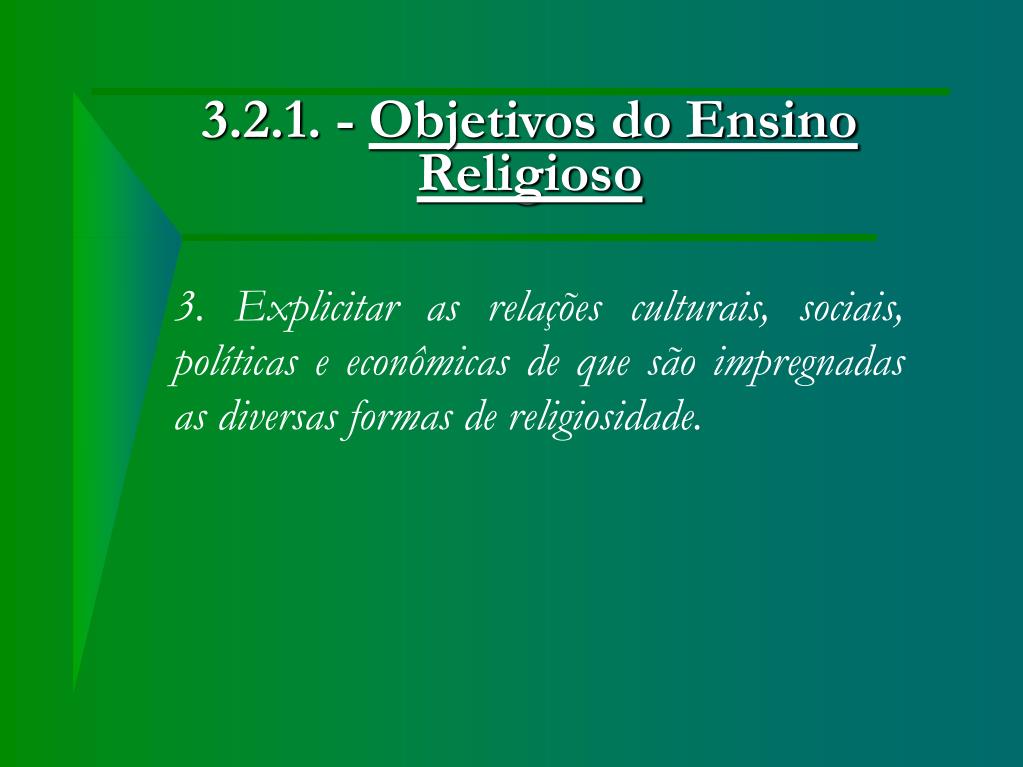 3.2.1. - Objetivos do Ensino Religioso

3. Explicitar as relações culturais, sociais, políticas e econômicas de que são impregnadas as diversas formas de religiosidade.